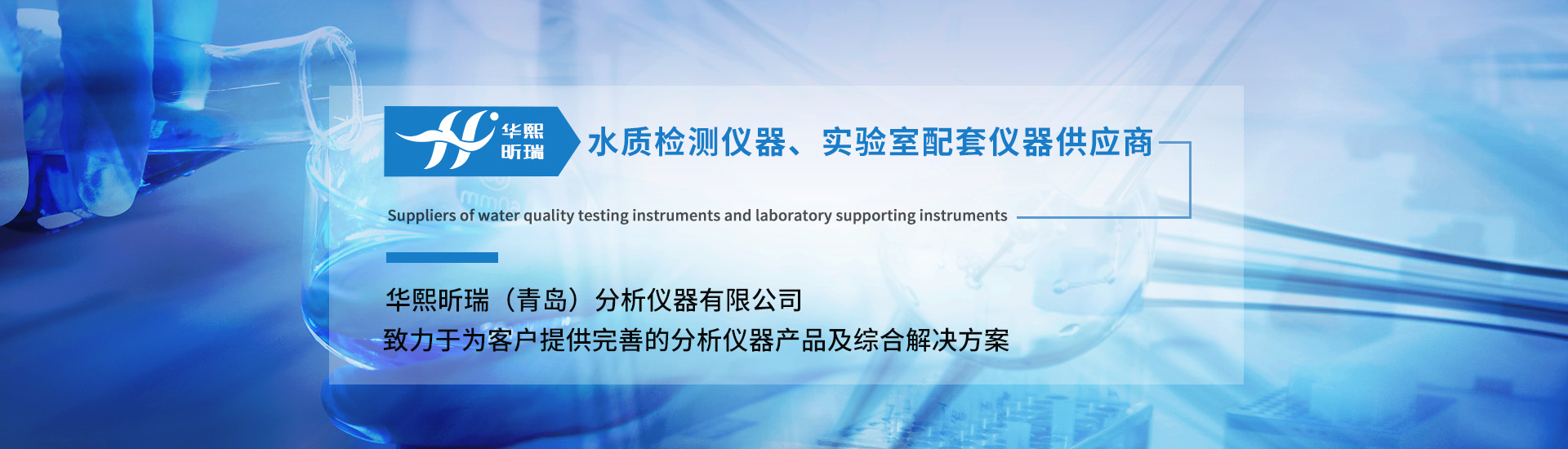 华熙昕瑞

水质检测仪器、实验室配套仪器供应商

Suppliers of water quality testing instruments and laboratory supporting instruments

华熙昕瑞（青岛）分析仪器有限公司
致力于为客户提供完善的分析仪器产品及综合解决方案